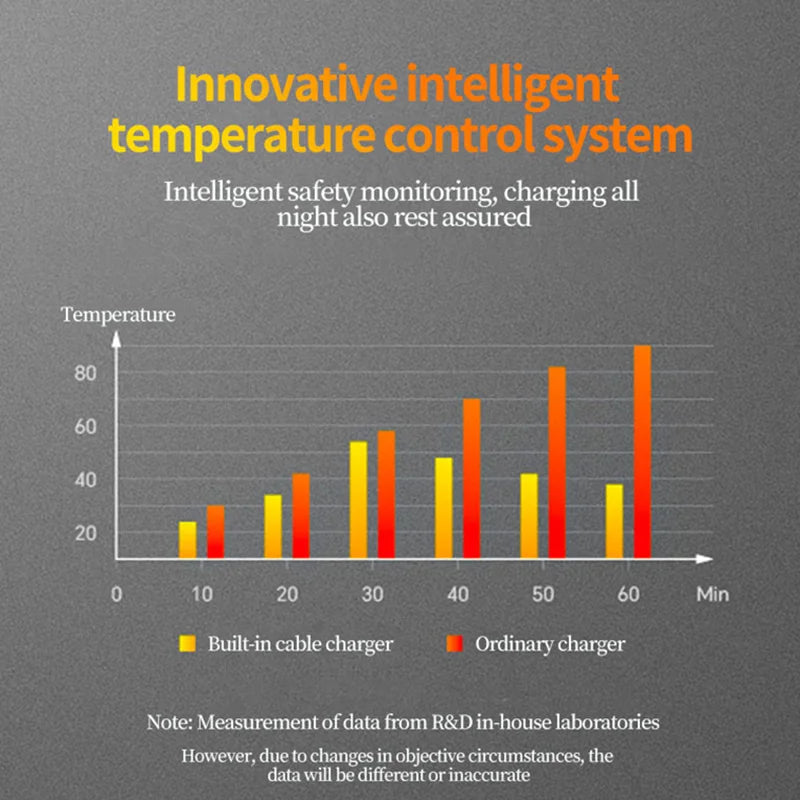 Innovative intelligent temperature control system

Intelligent safety monitoring, charging all night also rest assured

Temperature

80
60
40
20
0
10
20
30
40
50
60
Min

Built-in cable charger
Ordinary charger

Note: Measurement of data from R&D in-house laboratories

However, due to changes in objective circumstances, the data will be different or inaccurate